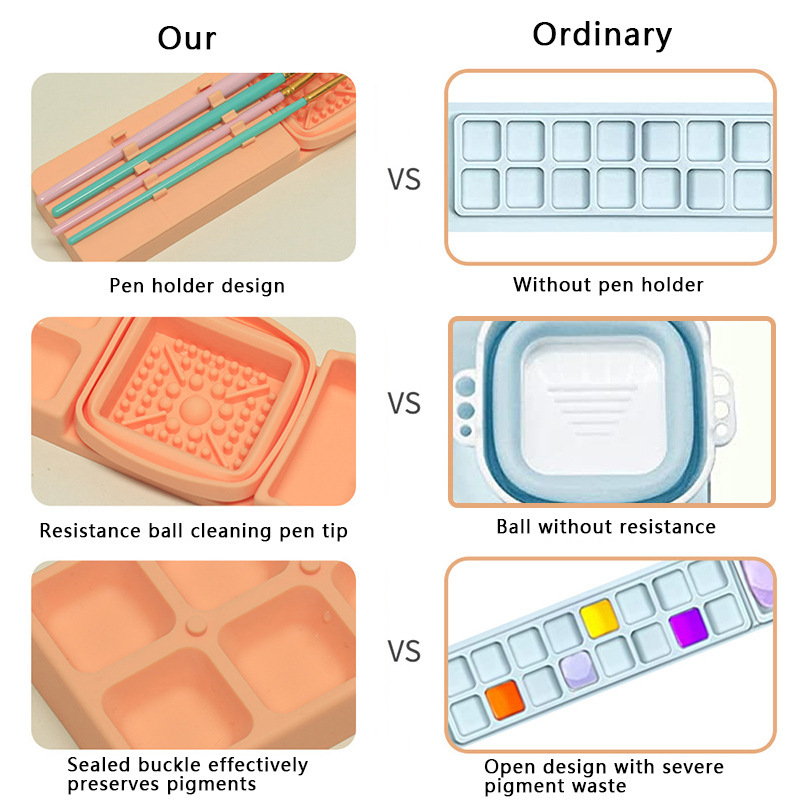 Our

Ordinary

VS

Pen holder design

Without pen holder

VS

Resistance ball cleaning pen tip

Ball without resistance

VS

Sealed buckle effectively preserves pigments

Open design with severe pigment waste